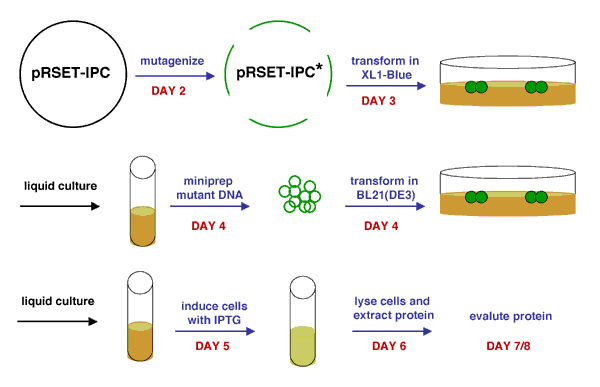 pRSET-IPC

mutagenize

DAY 2

pRSET-IPC*

transform in XL1-Blue

DAY 3

liquid culture

miniprep mutant DNA

DAY 4

transform in BL21(DE3)

DAY 4

liquid culture

induce cells with IPTG

DAY 5

lyse cells and extract protein

DAY 6

evalute protein

DAY 7/8